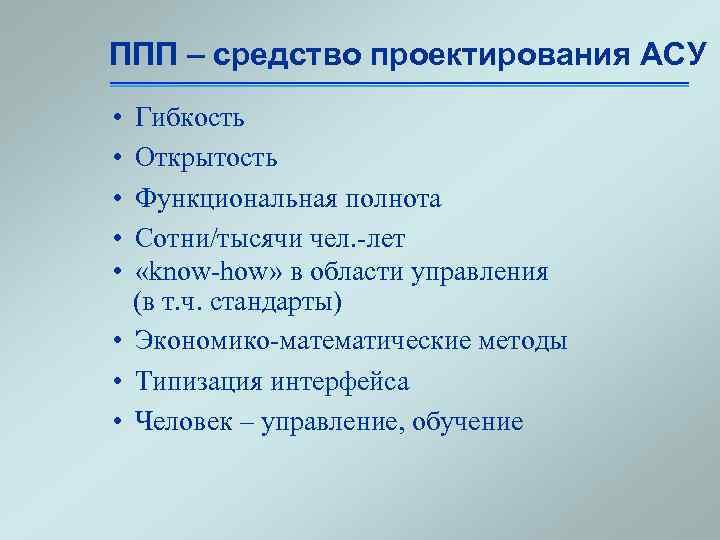 ППП – средство проектирования АСУ

• Гибкость
• Открытость
• Функциональная полнота
• Сотни/тысячи чел.-лет
• «know-how» в области управления (в т.ч. стандарты)
• Экономико-математические методы
• Типизация интерфейса
• Человек – управление, обучение